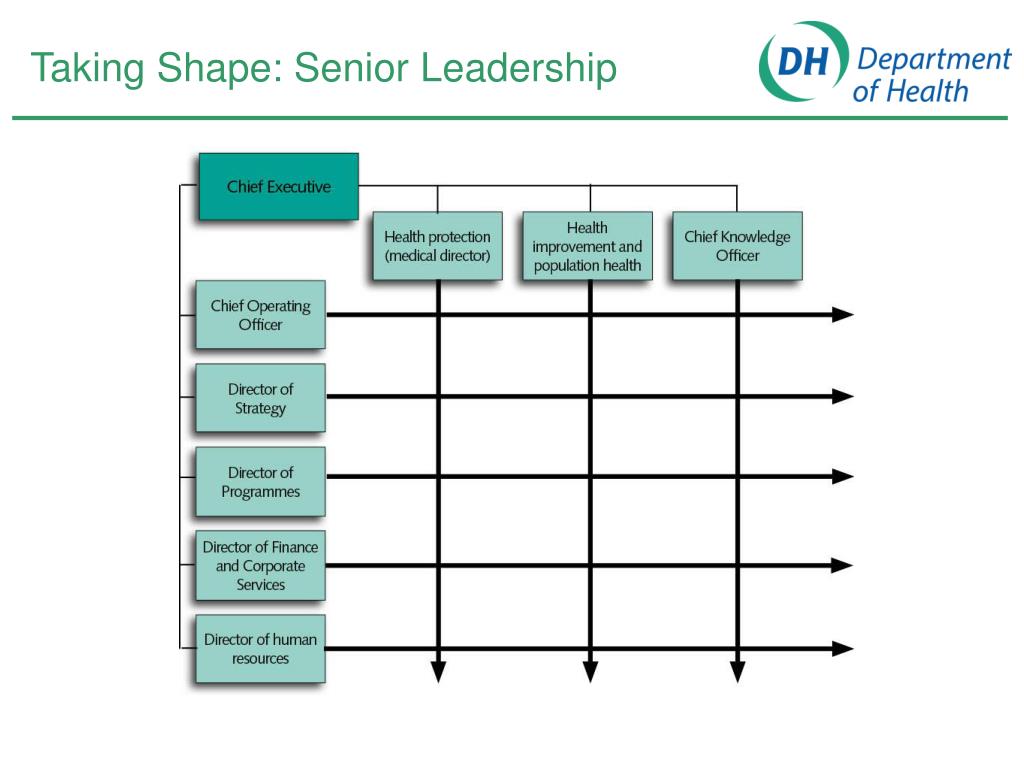 Taking Shape: Senior Leadership

DH Department of Health

Chief Executive

Health protection (medical director)

Health improvement and population health

Chief Knowledge Officer

Chief Operating Officer

Director of Strategy

Director of Programmes

Director of Finance and Corporate Services

Director of human resources